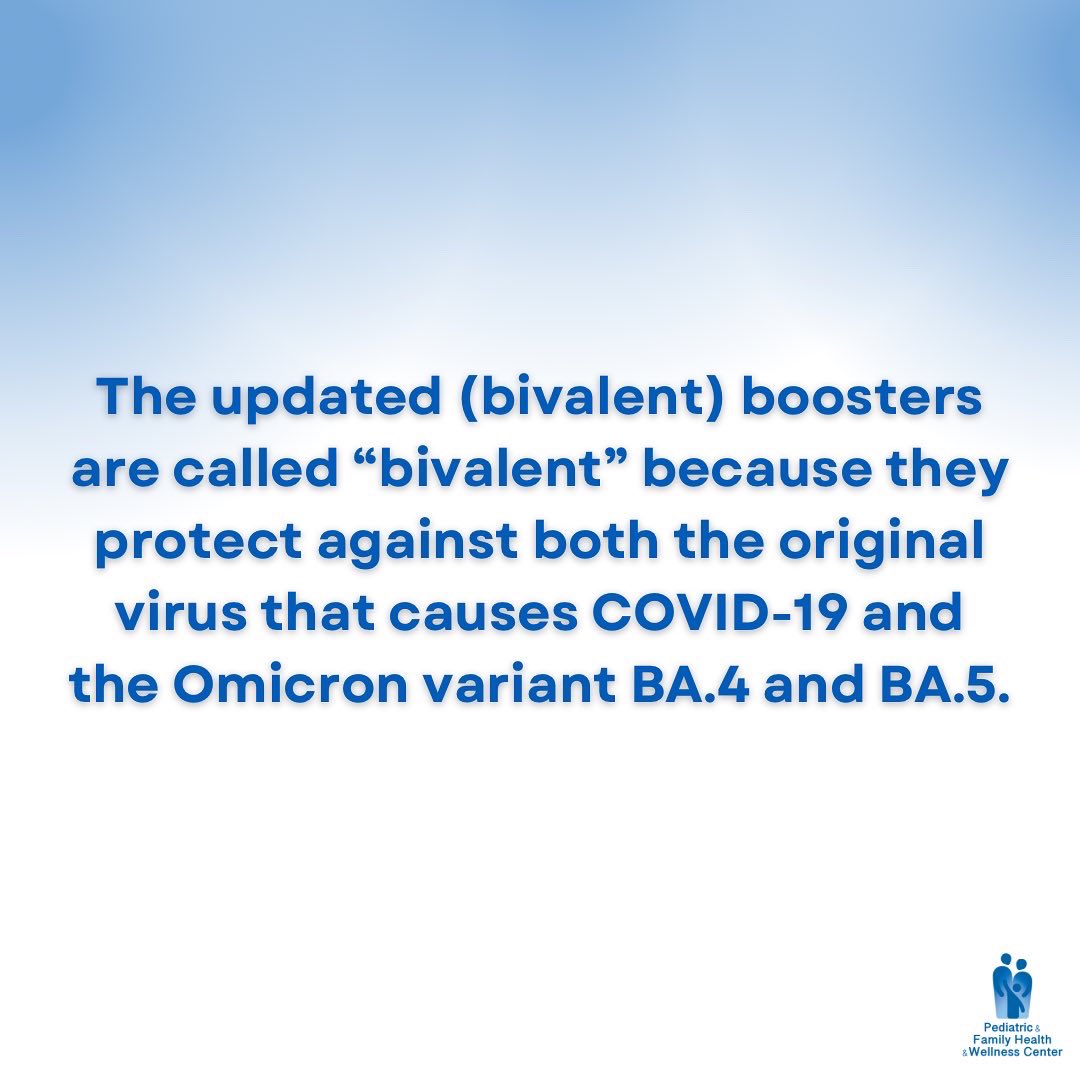 The updated (bivalent) boosters are called “bivalent” because they protect against both the original virus that causes COVID-19 and the Omicron variant BA.4 and BA.5.

Pediatric & Family Health & Wellness Center